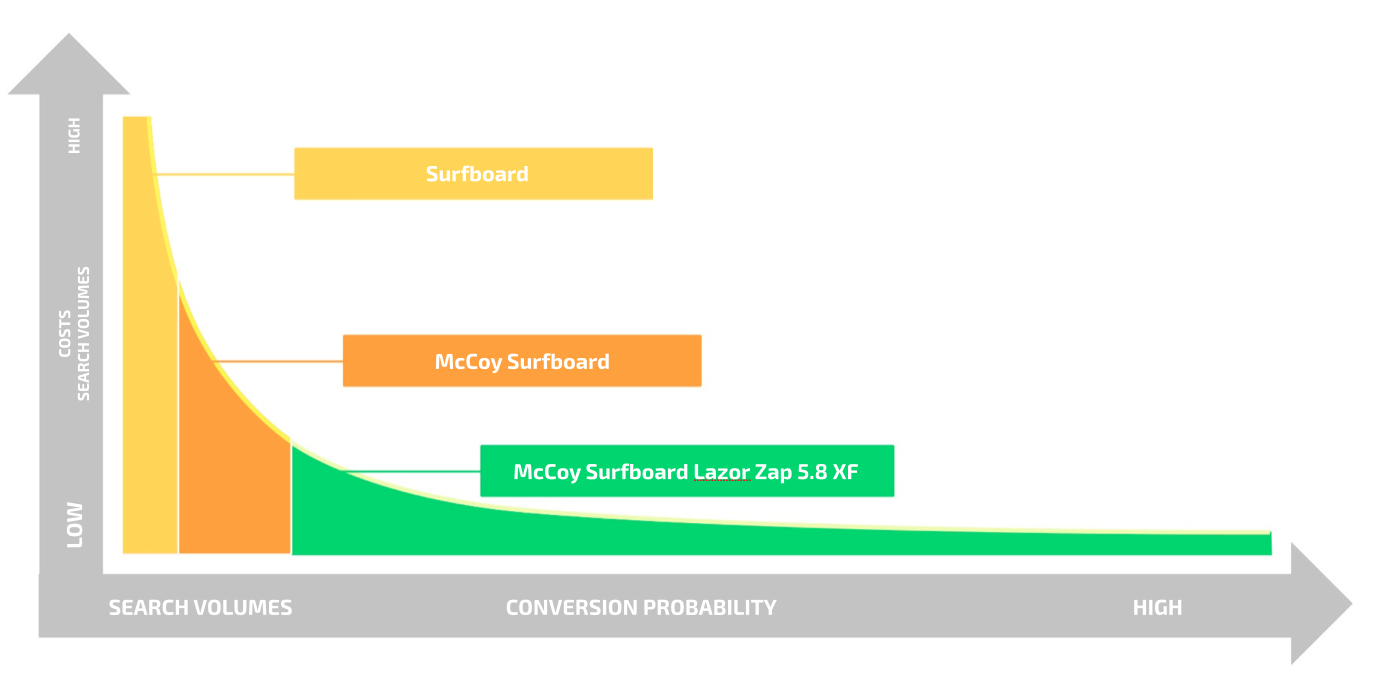 HIGH

COSTS
SEARCH VOLUMES

LOW

Surfboard

McCoy Surfboard

McCoy Surfboard Lazor Zap 5.8 XF

SEARCH VOLUMES

CONVERSION PROBABILITY

HIGH